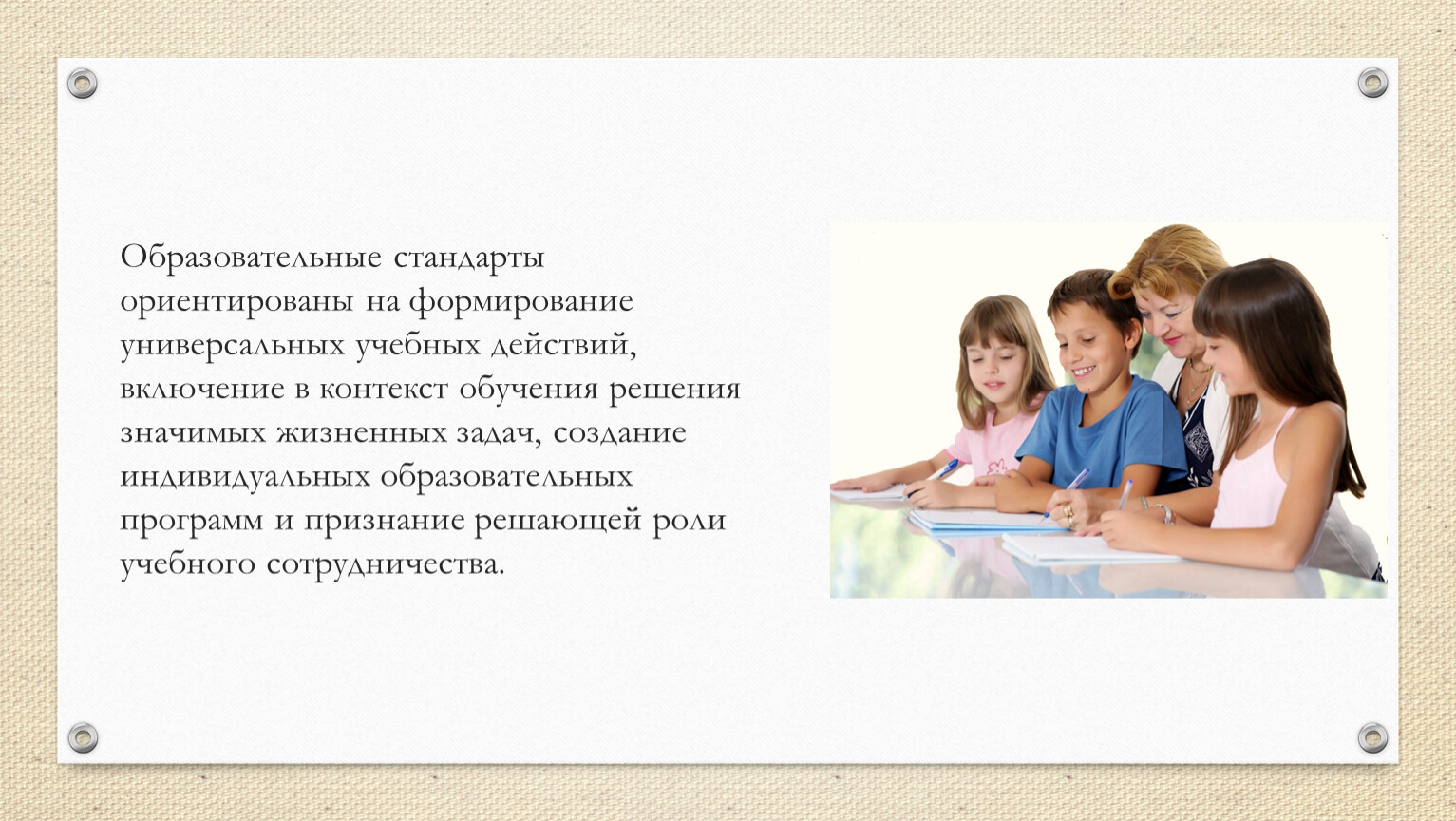 Образовательные стандарты ориентированы на формирование универсальных учебных действий, включение в контекст обучения решения значимых жизненных задач, создание индивидуальных образовательных программ и признание решающей роли учебного сотрудничества.